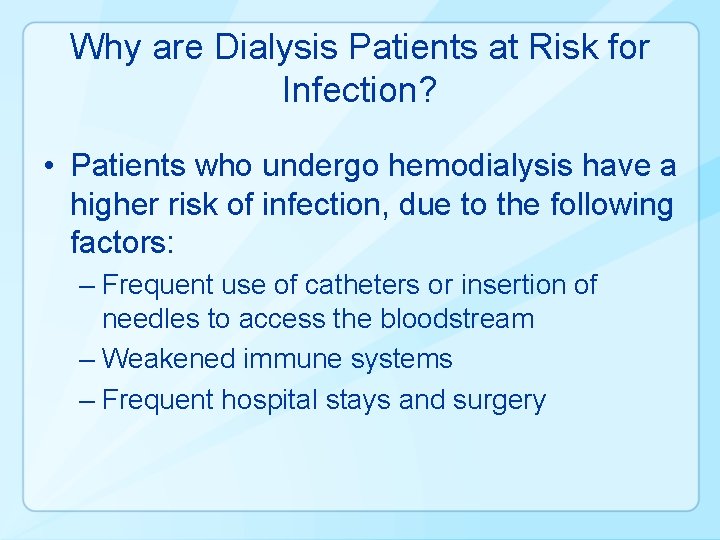 Why are Dialysis Patients at Risk for Infection?

• Patients who undergo hemodialysis have a higher risk of infection, due to the following factors:

– Frequent use of catheters or insertion of needles to access the bloodstream

– Weakened immune systems

– Frequent hospital stays and surgery